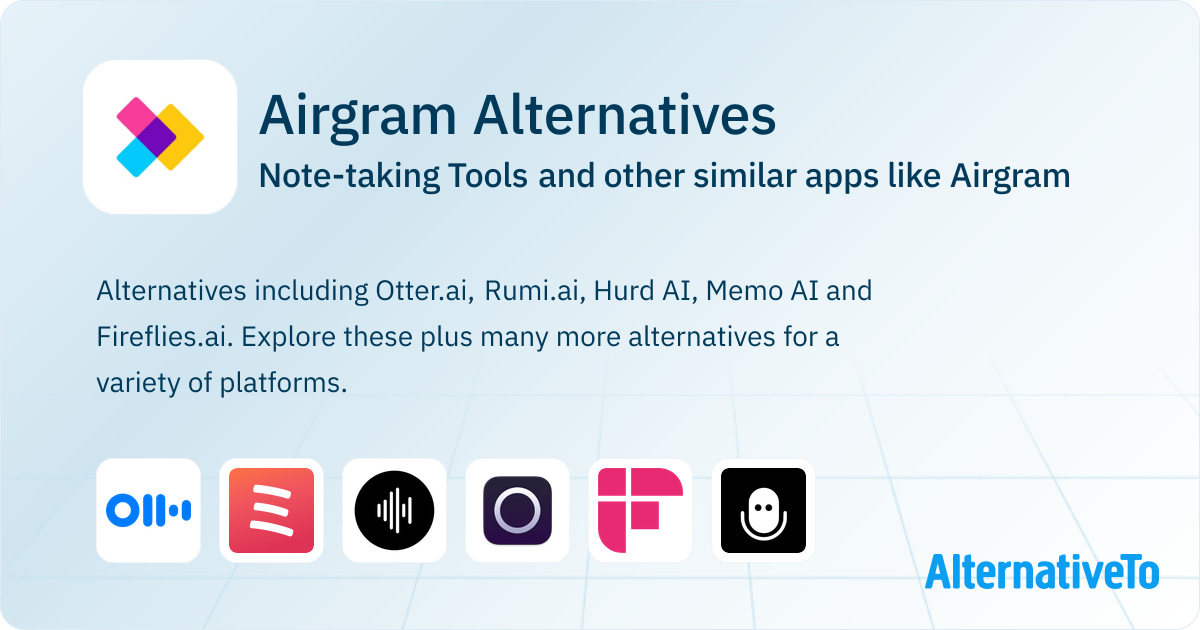 Airgram Alternatives
Note-taking Tools and other similar apps like Airgram

Alternatives including Otter.ai, Rumi.ai, Hurd AI, Memo AI and Fireflies.ai. Explore these plus many more alternatives for a variety of platforms.

AlternativeTo